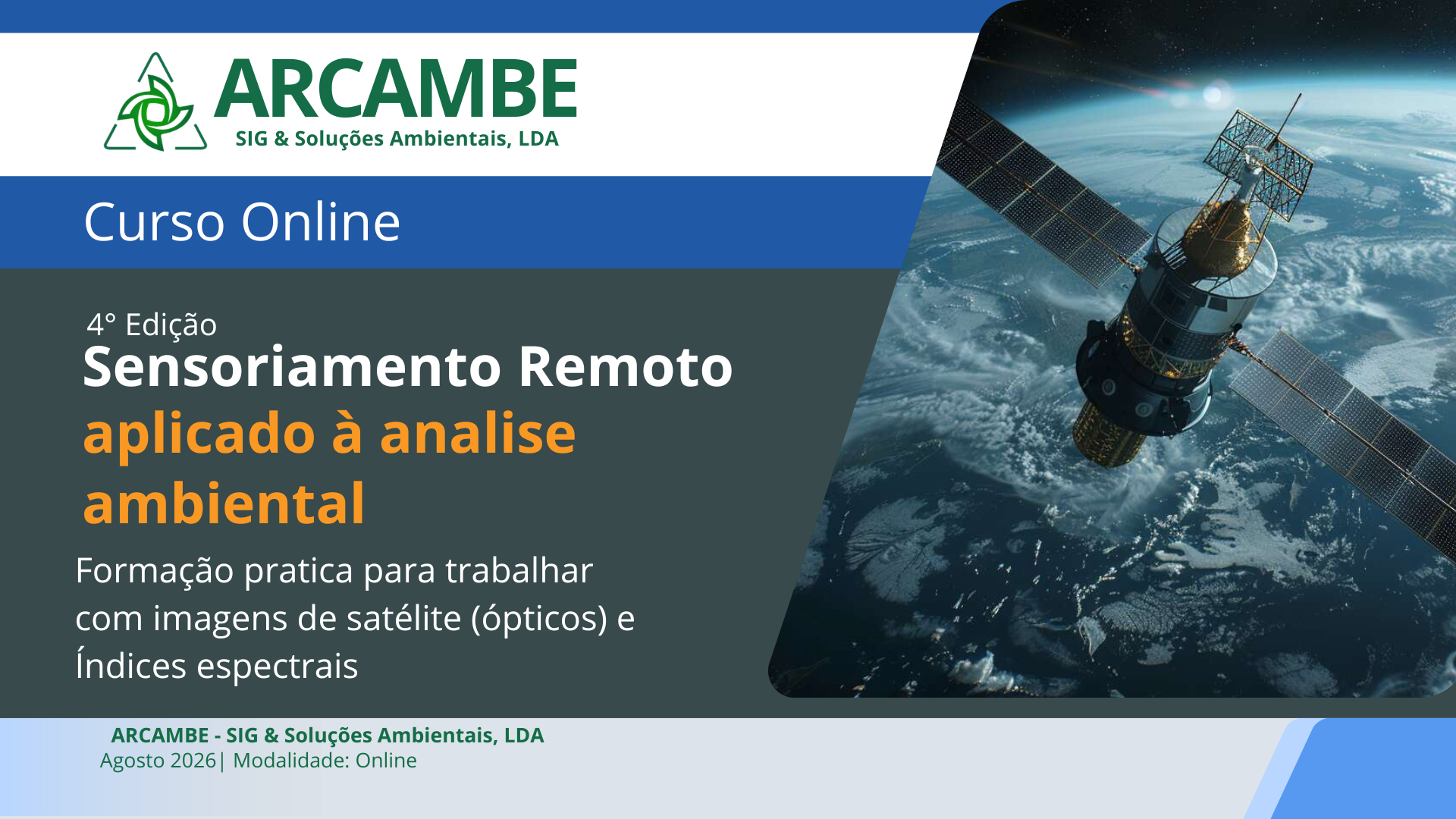 ARCAMBE
SIG & Soluções Ambientais, LDA

Curso Online

4° Edição
Sensoriamento Remoto aplicado à analise ambiental

Formação pratica para trabalhar com imagens de satélite (ópticos) e Índices espectrais

ARCAMBE - SIG & Soluções Ambientais, LDA
Agosto 2026| Modalidade: Online